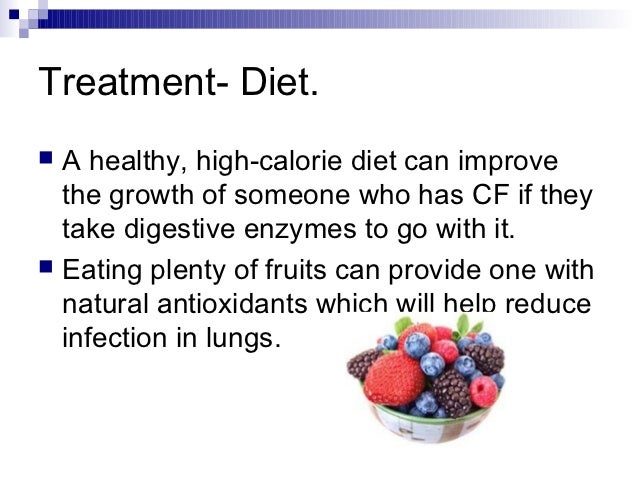 Treatment- Diet.

A healthy, high-calorie diet can improve the growth of someone who has CF if they take digestive enzymes to go with it.

Eating plenty of fruits can provide one with natural antioxidants which will help reduce infection in lungs.